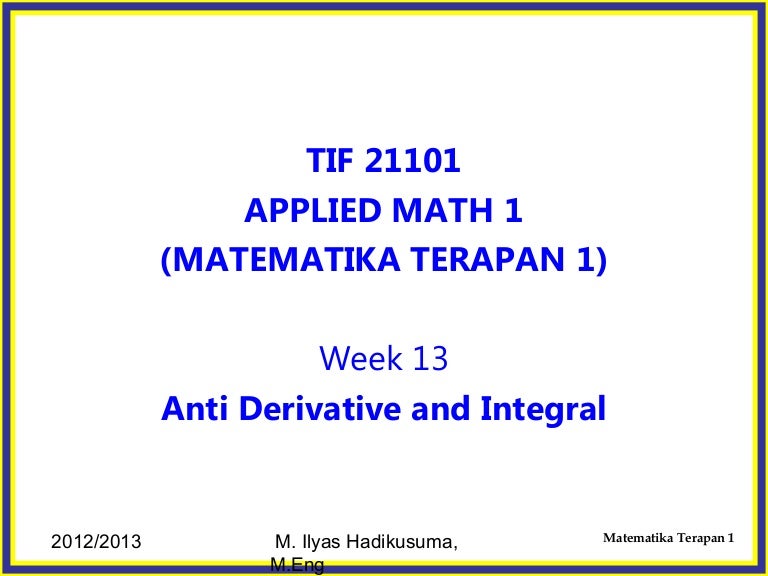 TIF 21101
APPLIED MATH 1
(MATEMATIKA TERAPAN 1)

Week 13
Anti Derivative and Integral

2012/2013

M. Ilyas Hadikusuma, M.Eng

Matematika Terapan 1